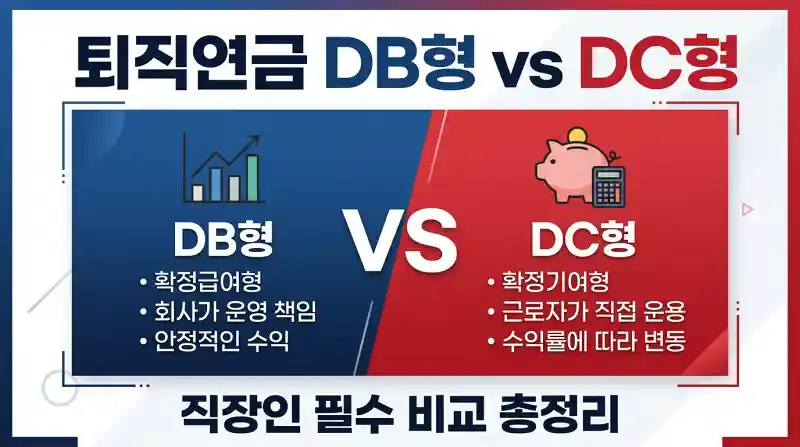 퇴직연금 DB형 vs DC형

DB형
• 확정급여형
• 회사가 운영 책임
• 안정적인 수익

VS

DC형
• 확정기여형
• 근로자가 직접 운용
• 수익률에 따라 변동

직장인 필수 비교 총정리